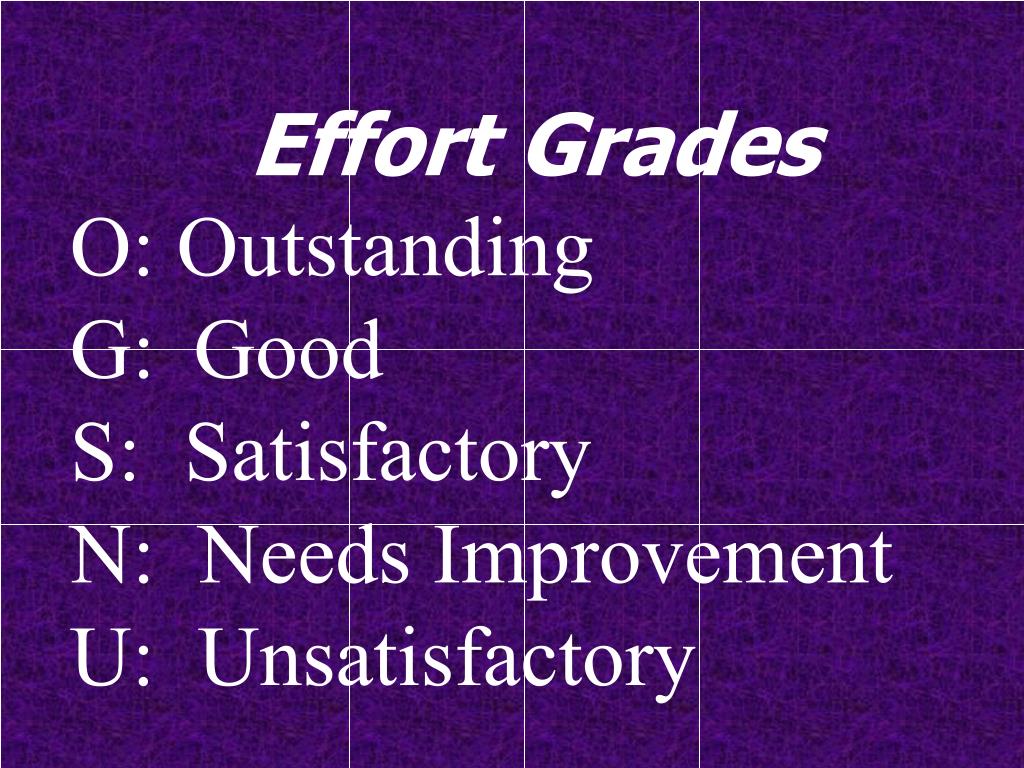 Effort Grades

O: Outstanding
G: Good
S: Satisfactory
N: Needs Improvement
U: Unsatisfactory